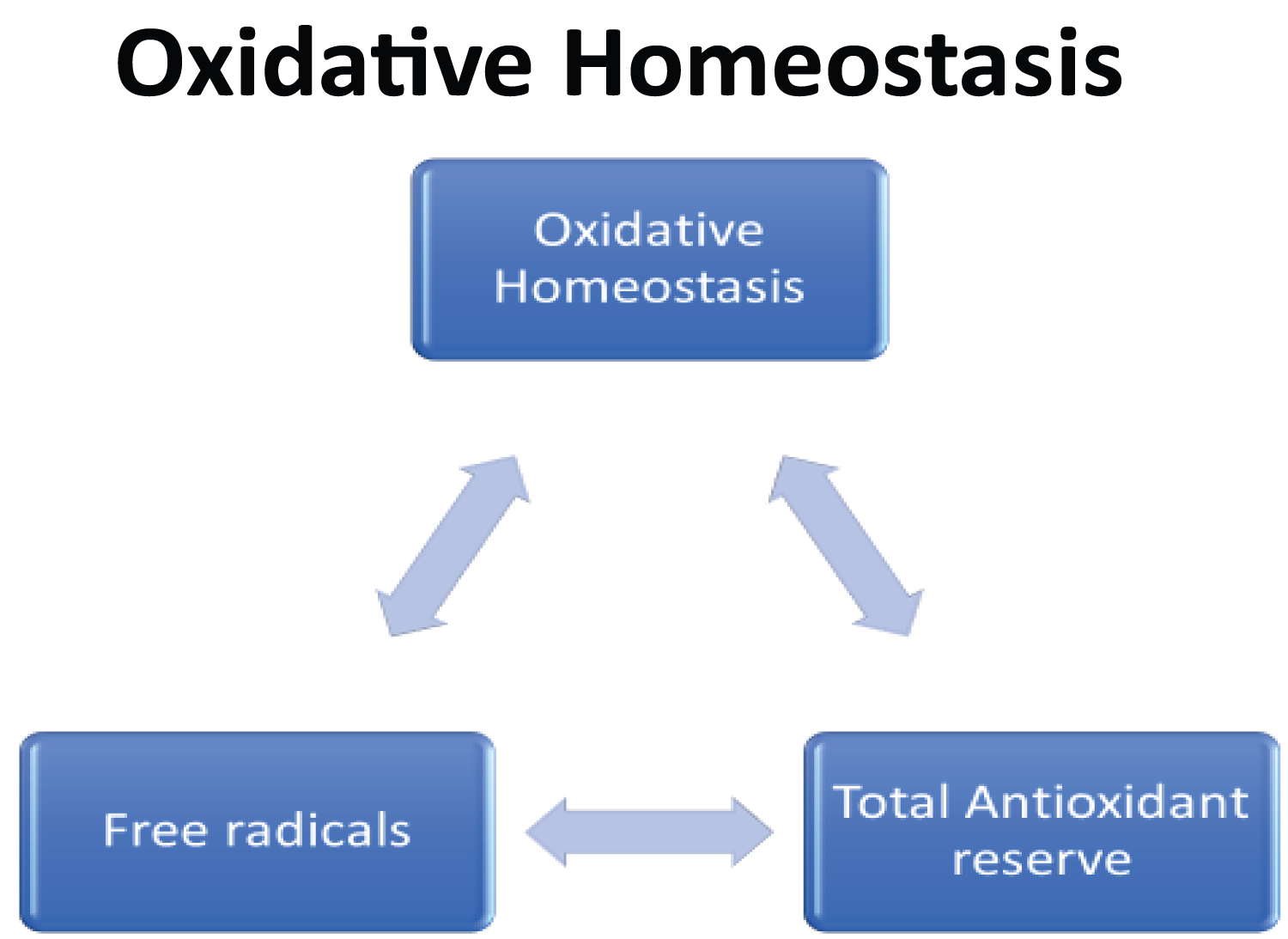 Oxidative Homeostasis

Oxidative Homeostasis

Free radicals

Total Antioxidant reserve